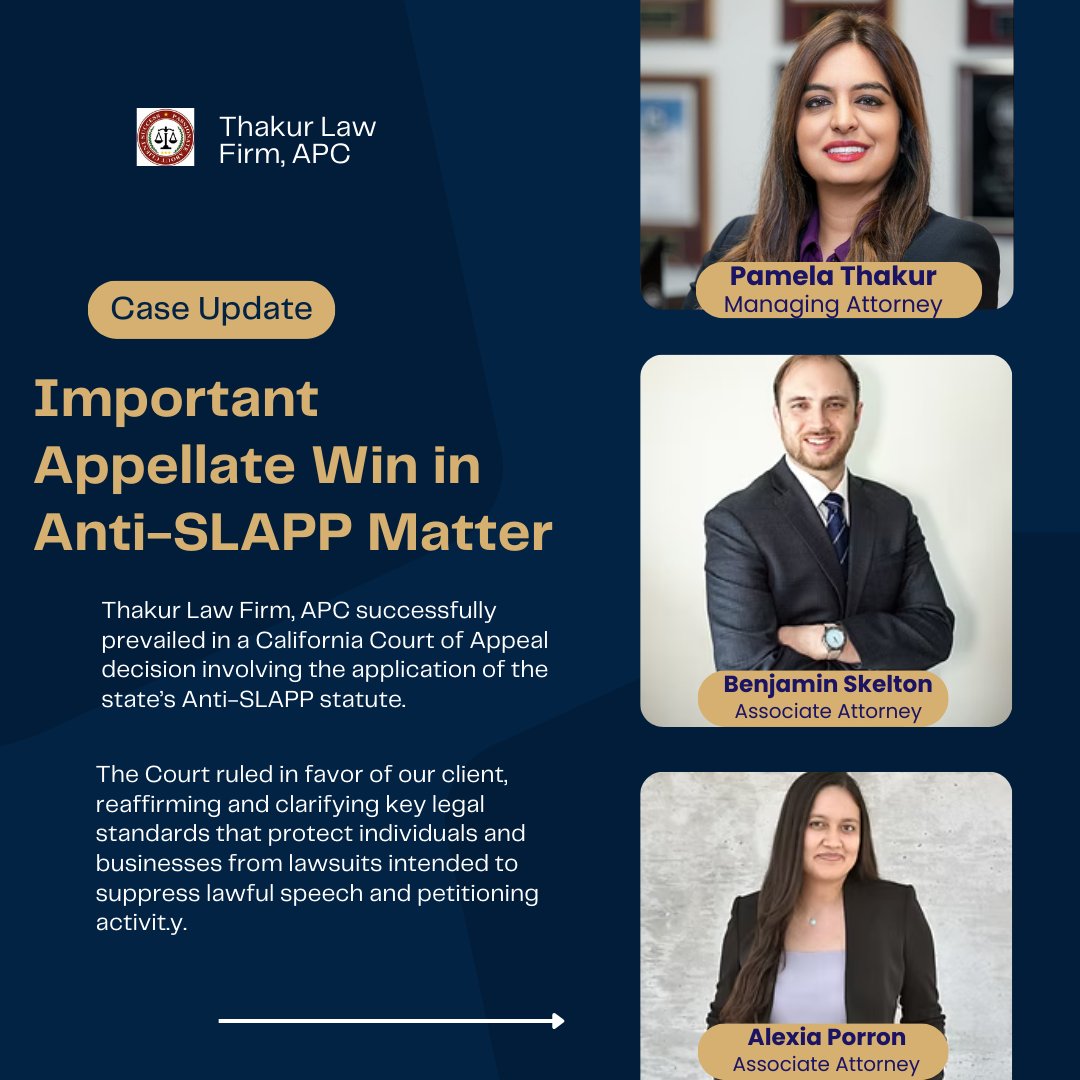 Thakur Law Firm, APC

Case Update

Important Appellate Win in Anti-SLAPP Matter

Thakur Law Firm, APC successfully prevailed in a California Court of Appeal decision involving the application of the state's Anti-SLAPP statute.

The Court ruled in favor of our client, reaffirming and clarifying key legal standards that protect individuals and businesses from lawsuits intended to suppress lawful speech and petitioning activit.y.

Pamela Thakur
Managing Attorney

Benjamin Skelton
Associate Attorney

Alexia Porron
Associate Attorney